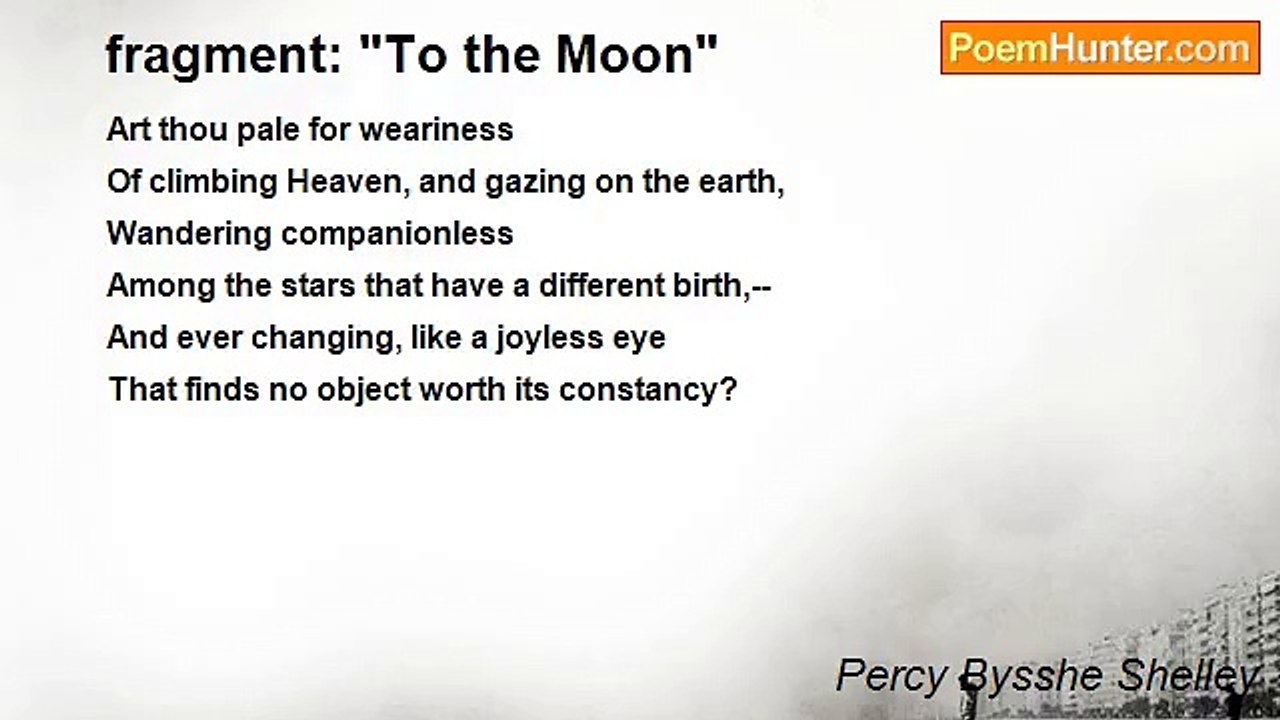 fragment: "To the Moon"

PoemHunter.com

Art thou pale for weariness
Of climbing Heaven, and gazing on the earth,
Wandering companionless
Among the stars that have a different birth,--
And ever changing, like a joyless eye
That finds no object worth its constancy?

Percy Bysshe Shelley